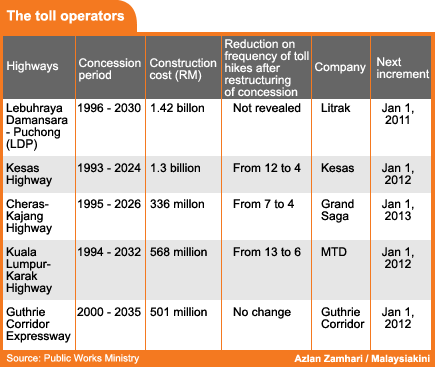 The toll operators

| Highways | Concession period | Construction cost (RM) | Reduction on frequency of toll hikes after restructuring of concession | Company | Next increment |
|---|---|---|---|---|---|
| Lebuhraya Damansara - Puchong (LDP) | 1996 - 2030 | 1.42 billon | Not revealed | Litrak | Jan 1, 2011 |
| Kesas Highway | 1993 - 2024 | 1.3 billion | From 12 to 4 | Kesas | Jan 1, 2012 |
| Cheras-Kajang Highway | 1995 - 2026 | 336 millon | From 7 to 4 | Grand Saga | Jan 1, 2013 |
| Kuala Lumpur-Karak Highway | 1994 - 2032 | 568 million | From 13 to 6 | MTD | Jan 1, 2012 |
| Guthrie Corridor Expressway | 2000 - 2035 | 501 million | No change | Guthrie Corridor | Jan 1, 2012 |

Source: Public Works Ministry

Azlan Zamhari / Malaysiakini